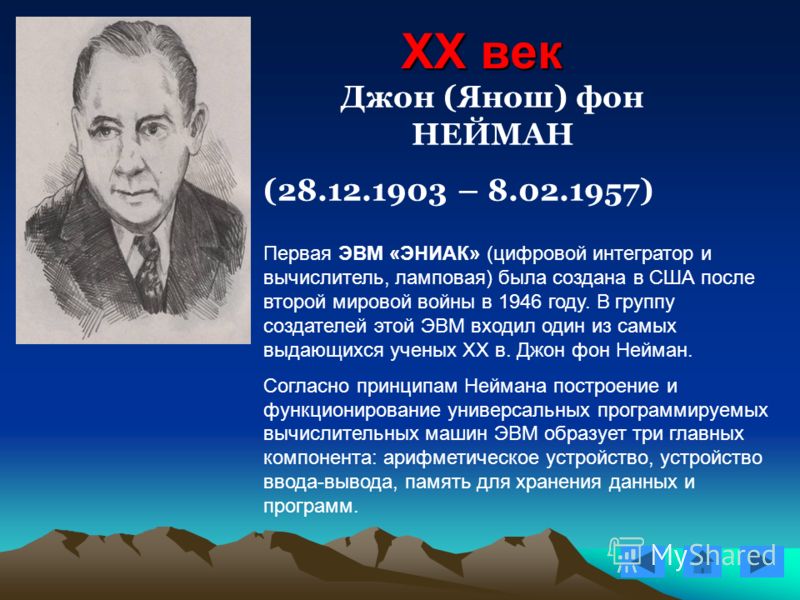 XX век
Джон (Янош) фон НЕЙМАН

(28.12.1903 – 8.02.1957)

Первая ЭВМ «ЭНИАК» (цифровой интегратор и вычислитель, ламповая) была создана в США после второй мировой войны в 1946 году. В группу создателей этой ЭВМ входил один из самых выдающихся ученых XX в. Джон фон Нейман.

Согласно принципам Неймана построение и функционирование универсальных программируемых вычислительных машин ЭВМ образует три главных компонента: арифметическое устройство, устройство ввода-вывода, память для хранения данных и программ.

MyShared